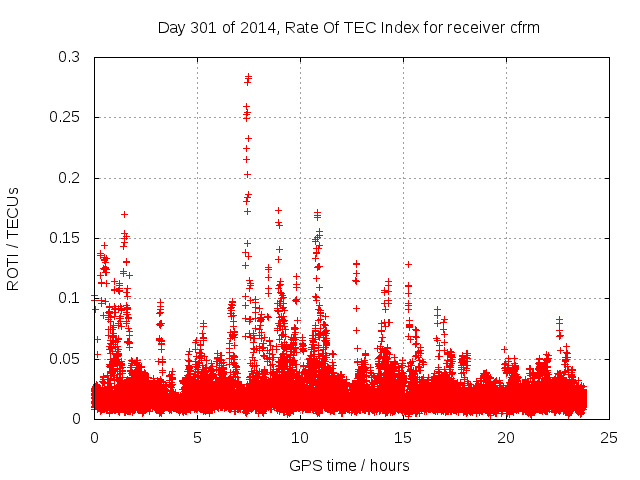 Day 301 of 2014, Rate Of TEC Index for receiver cfrm

ROTI / TECUs

0.3
0.25
0.2
0.15
0.1
0.05
0

0
5
10
15
20
25

GPS time / hours